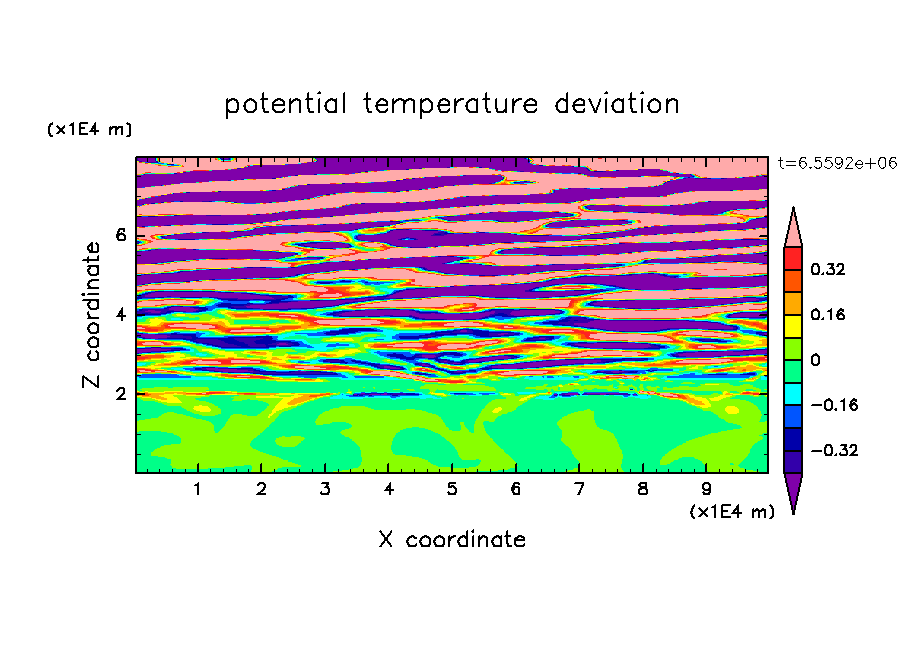 potential temperature deviation

(x1E4 m)

t=6.5592e+06

Z coordinate

6

4

2

0.32

0.16

0

−0.16

−0.32

1 2 3 4 5 6 7 8 9

(x1E4 m)

X coordinate